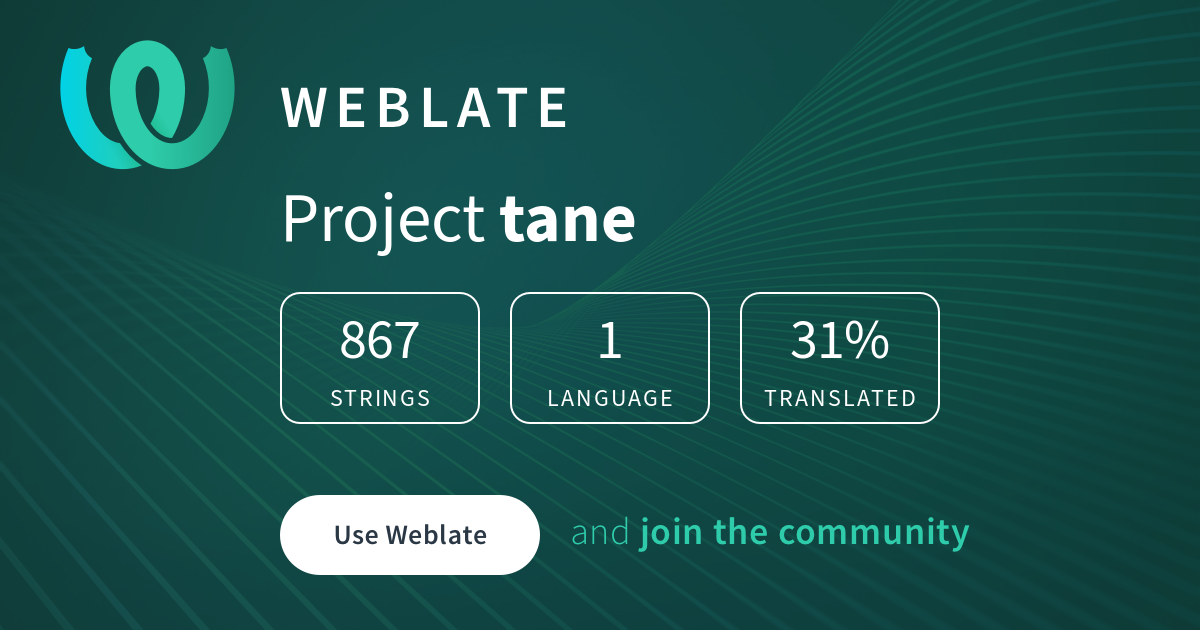 WEBLATE

Project tane

867
STRINGS

1
LANGUAGE

31%
TRANSLATED

Use Weblate

and join the community